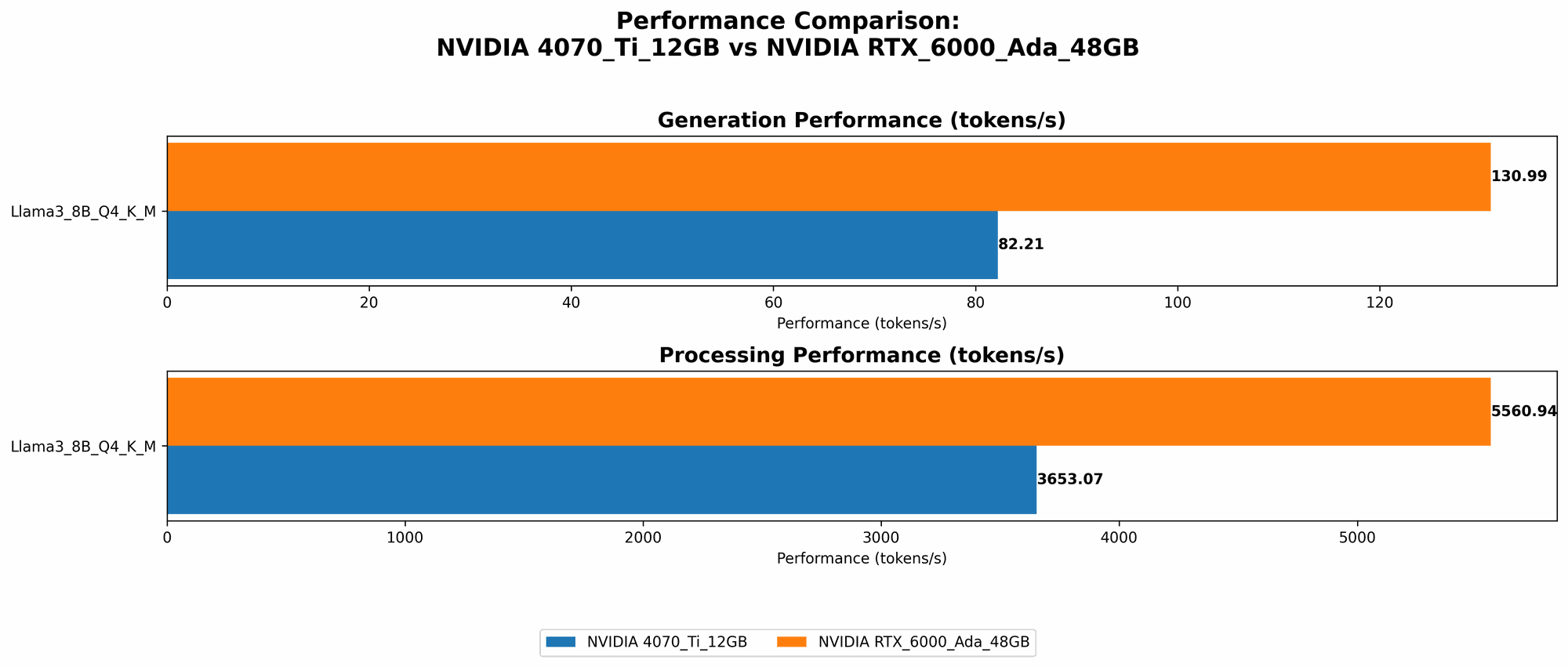 Performance Comparison:
NVIDIA 4070_Ti_12GB vs NVIDIA RTX_6000_Ada_48GB

Generation Performance (tokens/s)

Llama3_8B_Q4_K_M

130.99

82.21

0
20
40
60
80
100
120

Performance (tokens/s)

Processing Performance (tokens/s)

Llama3_8B_Q4_K_M

5560.94

3653.07

0
1000
2000
3000
4000
5000

Performance (tokens/s)

NVIDIA 4070_Ti_12GB
NVIDIA RTX_6000_Ada_48GB